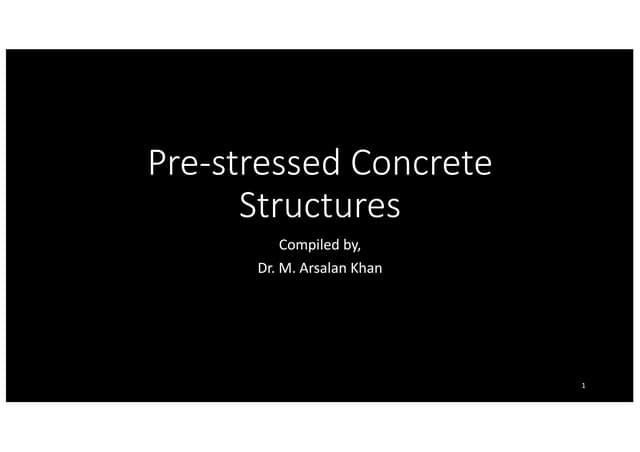 Pre-stressed Concrete Structures

Compiled by,
Dr. M. Arsalan Khan

1